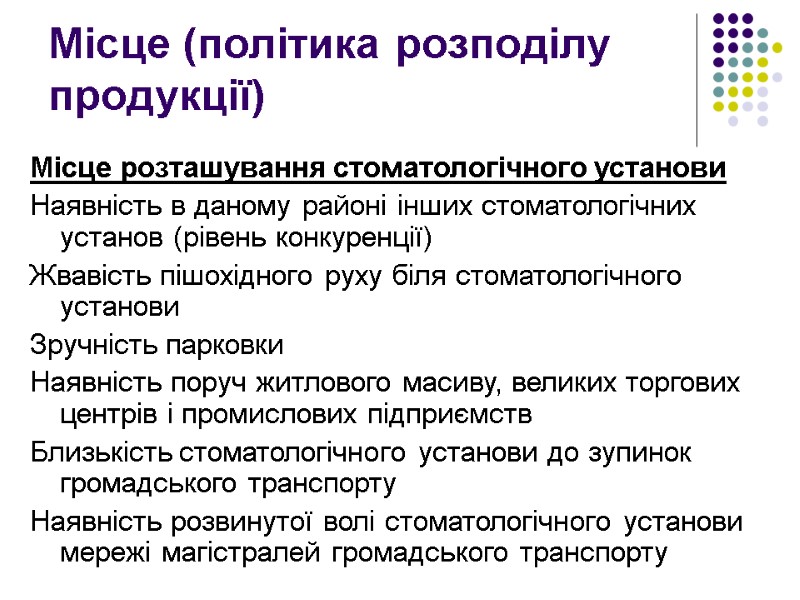 Місце (політика розподілу продукції)

Місце розташування стоматологічного установи

Наявність в даному районі інших стоматологічних установ (рівень конкуренції)

Жвавість пішохідного руху біля стоматологічного установи

Зручність парковки

Наявність поруч житлового масиву, великих торгових центрів і промислових підприємств

Близькість стоматологічного установи до зупинок громадського транспорту

Наявність розвинутої волі стоматологічного установи мережі магістралей громадського транспорту